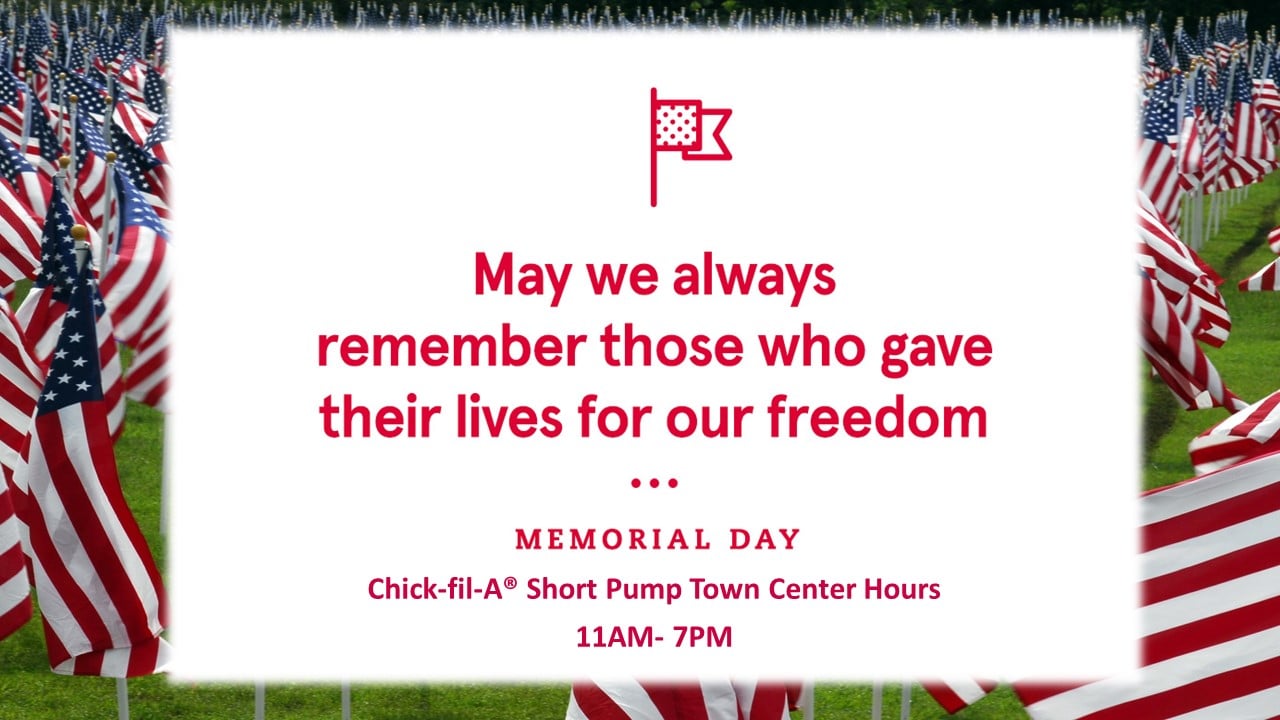 May we always remember those who gave their lives for our freedom

•••

MEMORIAL DAY

Chick-fil-A® Short Pump Town Center Hours

11AM- 7PM